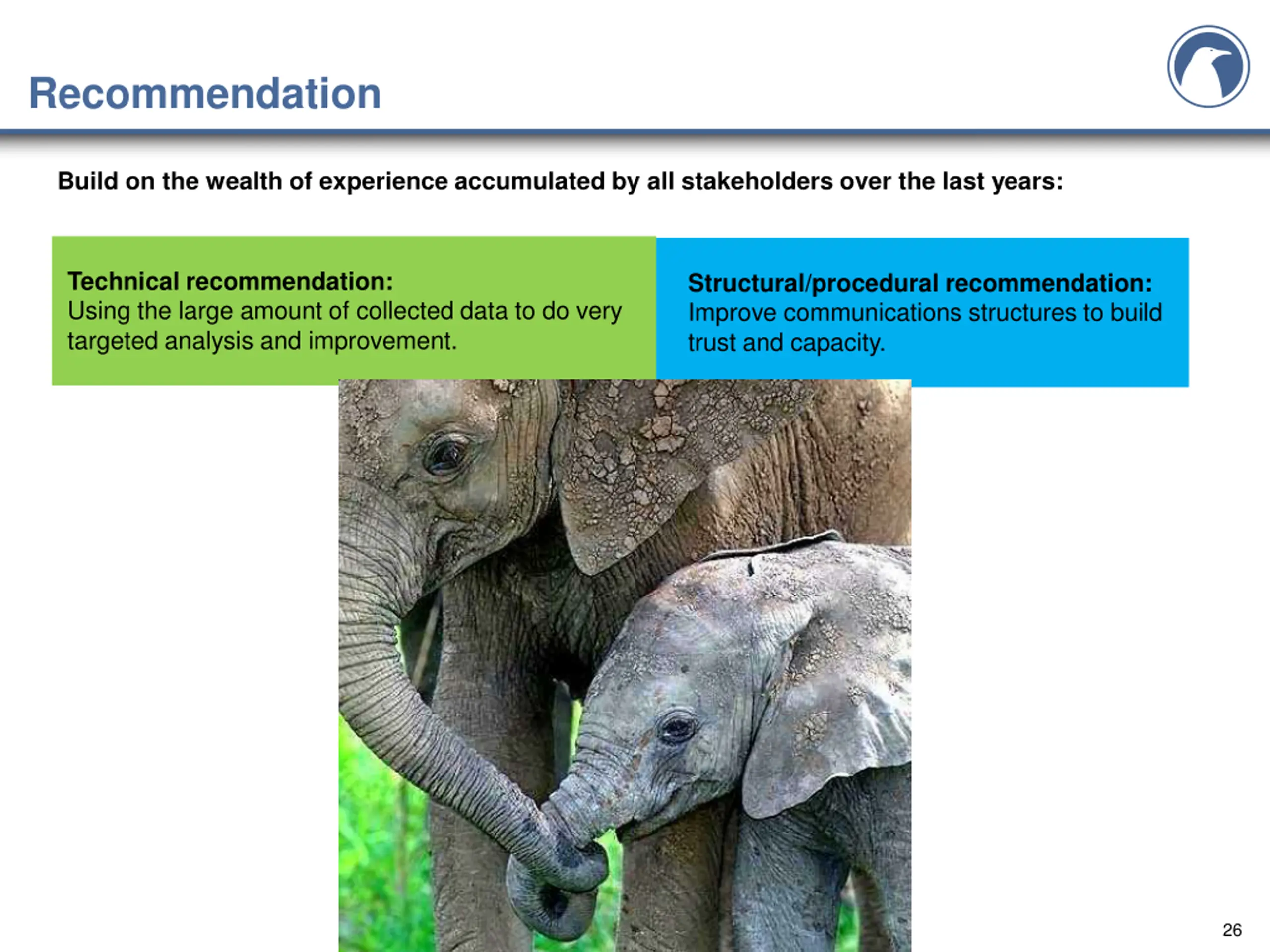 Recommendation

Build on the wealth of experience accumulated by all stakeholders over the last years:

Technical recommendation:
Using the large amount of collected data to do very targeted analysis and improvement.

Structural/procedural recommendation:
Improve communications structures to build trust and capacity.

26